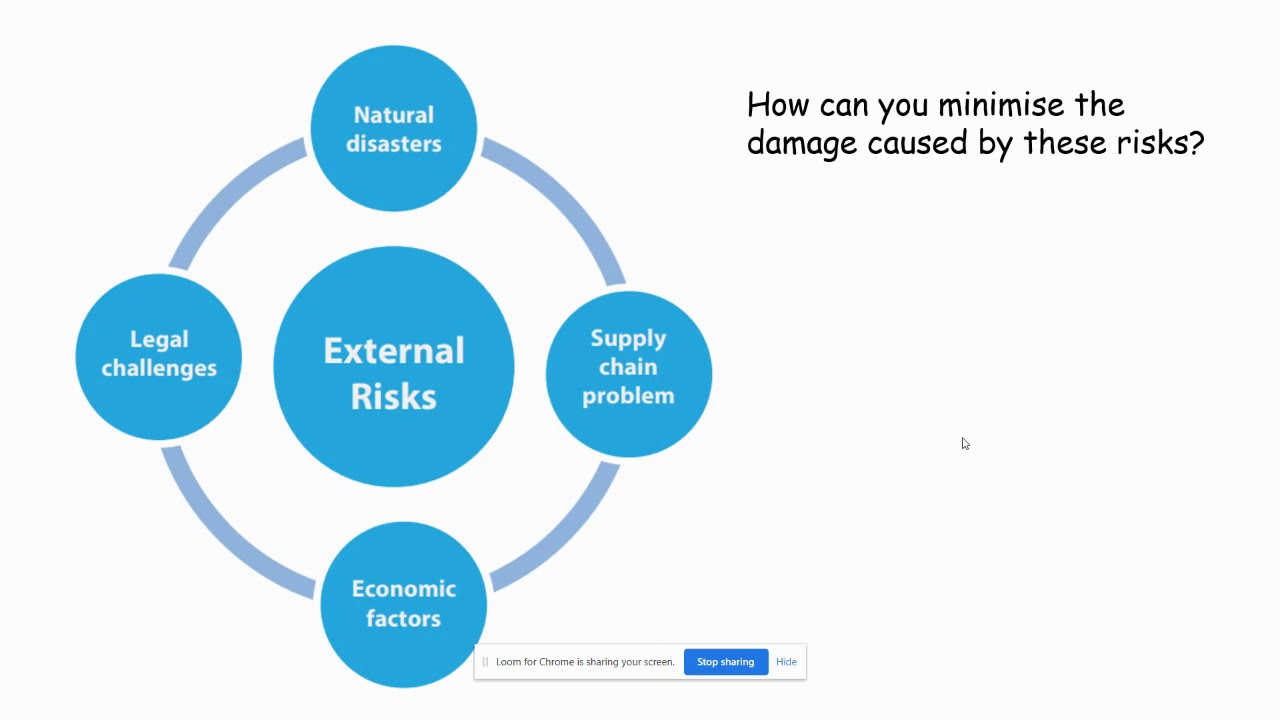 Natural disasters

Legal challenges

External Risks

Supply chain problem

Economic factors

How can you minimise the damage caused by these risks?

Loom for Chrome is sharing your screen. Stop sharing Hide